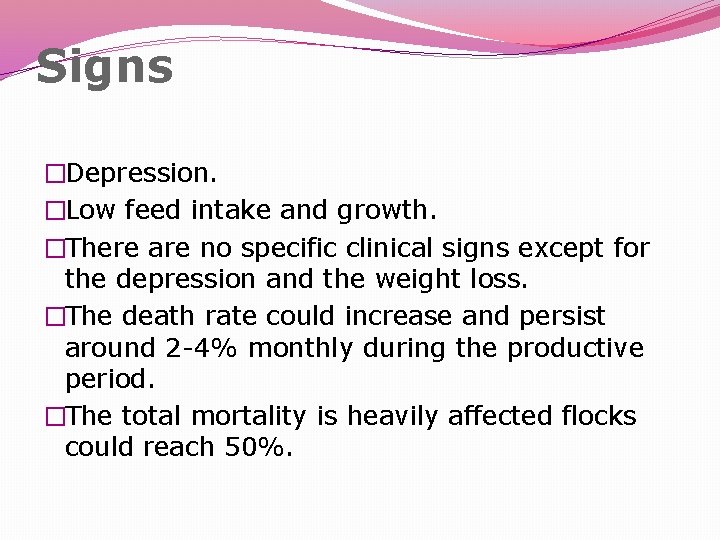 Signs

□Depression.

□Low feed intake and growth.

□There are no specific clinical signs except for the depression and the weight loss.

□The death rate could increase and persist around 2-4% monthly during the productive period.

□The total mortality is heavily affected flocks could reach 50%.